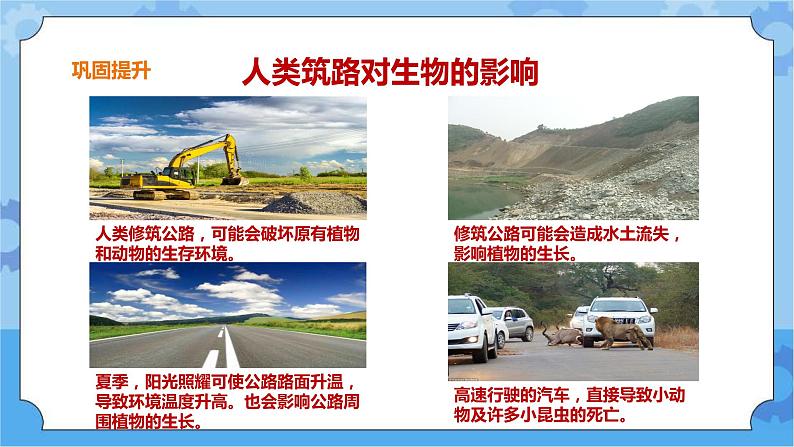 巩固提升

人类筑路对生物的影响

人类修筑公路，可能会破坏原有植物和动物的生存环境。

修筑公路可能会造成水土流失，影响植物的生长。

夏季，阳光照耀可使公路路面升温，导致环境温度升高。也会影响公路周围植物的生长。

高速行驶的汽车，直接导致小动物及许多小昆虫的死亡。